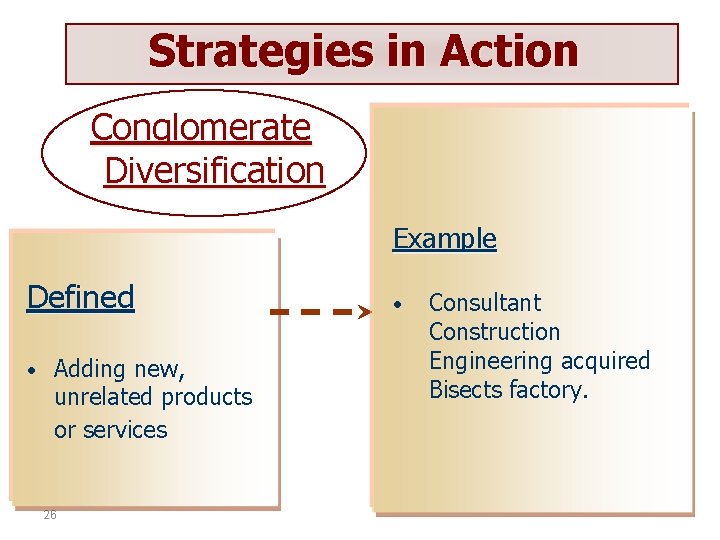 Strategies in Action

Conglomerate Diversification

Defined

• Adding new, unrelated products or services

Example

• Consultant Construction Engineering acquired Bisects factory.

26